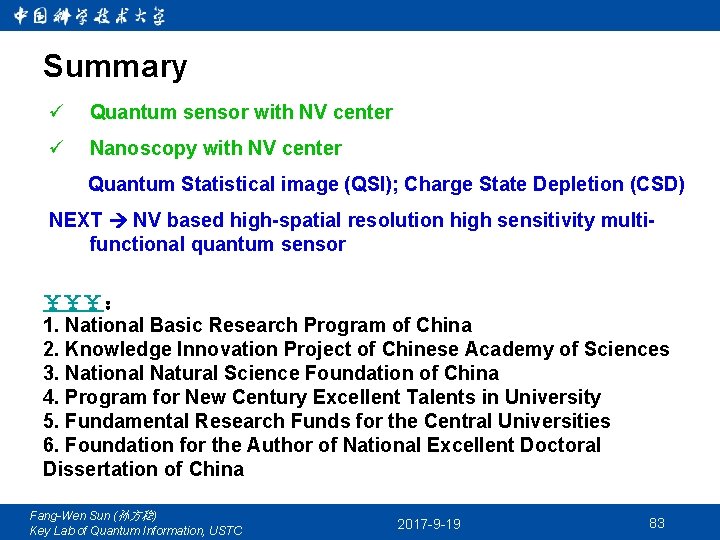 中国科学技术大学

Summary

✓ Quantum sensor with NV center

✓ Nanoscopy with NV center

Quantum Statistical image (QSI); Charge State Depletion (CSD)

NEXT → NV based high-spatial resolution high sensitivity multi-functional quantum sensor

¥¥¥:
1. National Basic Research Program of China
2. Knowledge Innovation Project of Chinese Academy of Sciences
3. National Natural Science Foundation of China
4. Program for New Century Excellent Talents in University
5. Fundamental Research Funds for the Central Universities
6. Foundation for the Author of National Excellent Doctoral Dissertation of China

Fang-Wen Sun (孙方稳)
Key Lab of Quantum Information, USTC

2017-9-19

83